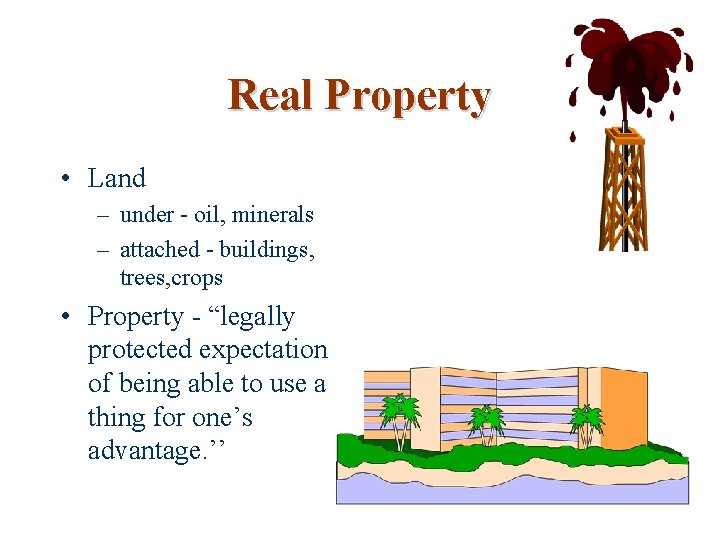 Real Property

• Land
  – under - oil, minerals
  – attached - buildings, trees,crops
• Property - “legally protected expectation of being able to use a thing for one’s advantage.’’